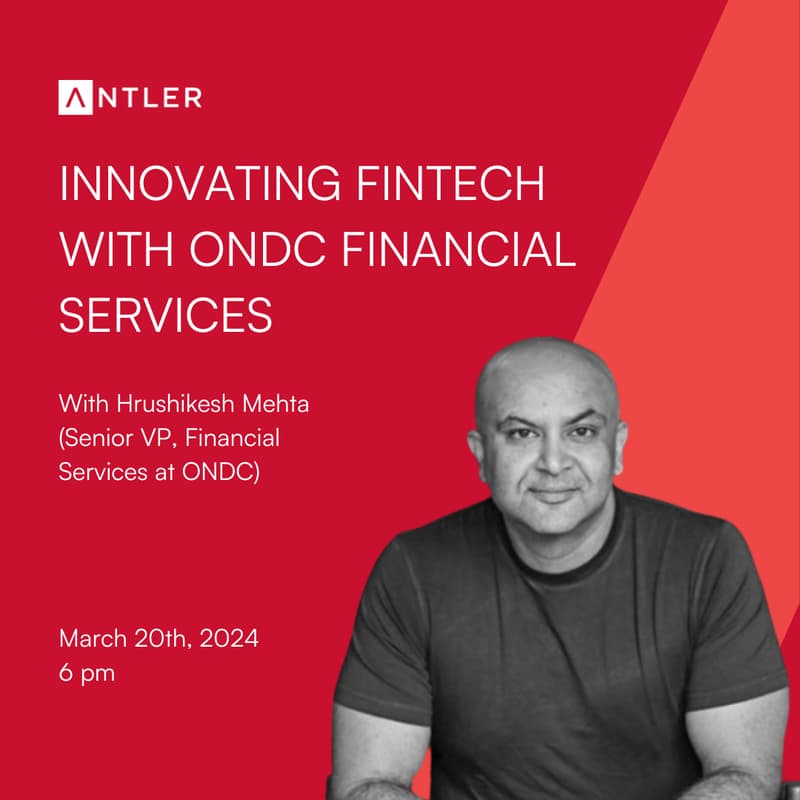 ANTLER

INNOVATING FINTECH WITH ONDC FINANCIAL SERVICES

With Hrushikesh Mehta (Senior VP, Financial Services at ONDC)

March 20th, 2024
6 pm